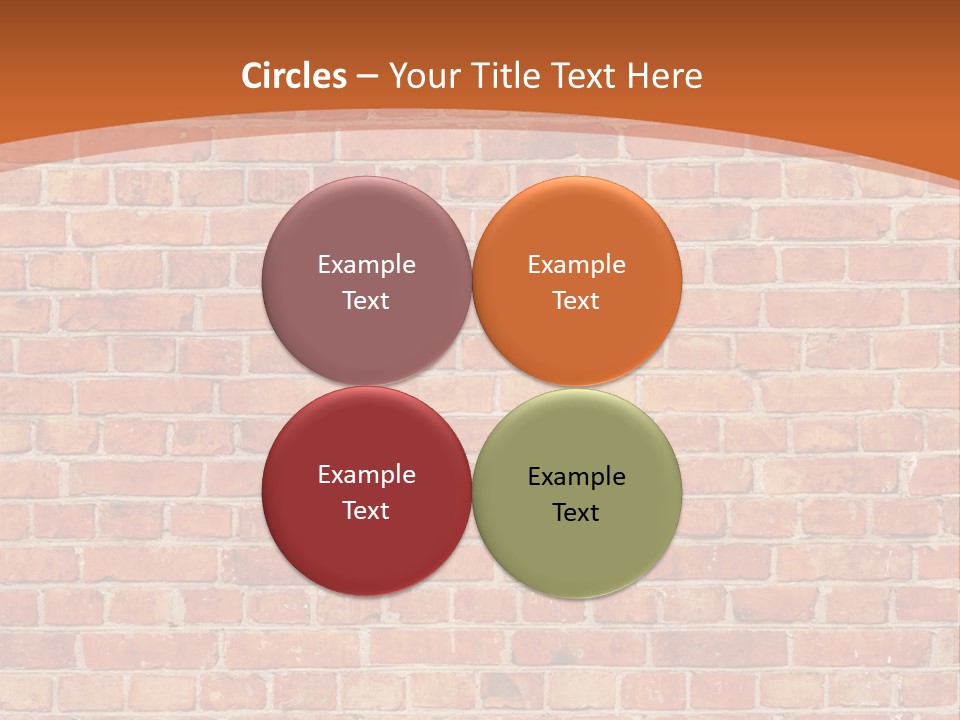 Circles – Your Title Text Here

Example Text

Example Text

Example Text

Example Text